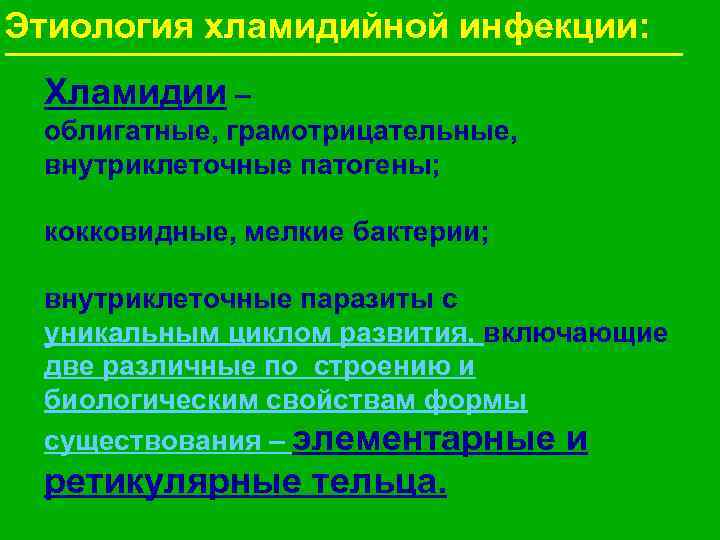 Этиология хламидийной инфекции:

Хламидии – облигатные, грамотрицательные, внутриклеточные патогены;

кокковидные, мелкие бактерии;

внутриклеточные паразиты с уникальным циклом развития, включающие две различные по строению и биологическим свойствам формы существования – элементарные и ретикулярные тельца.